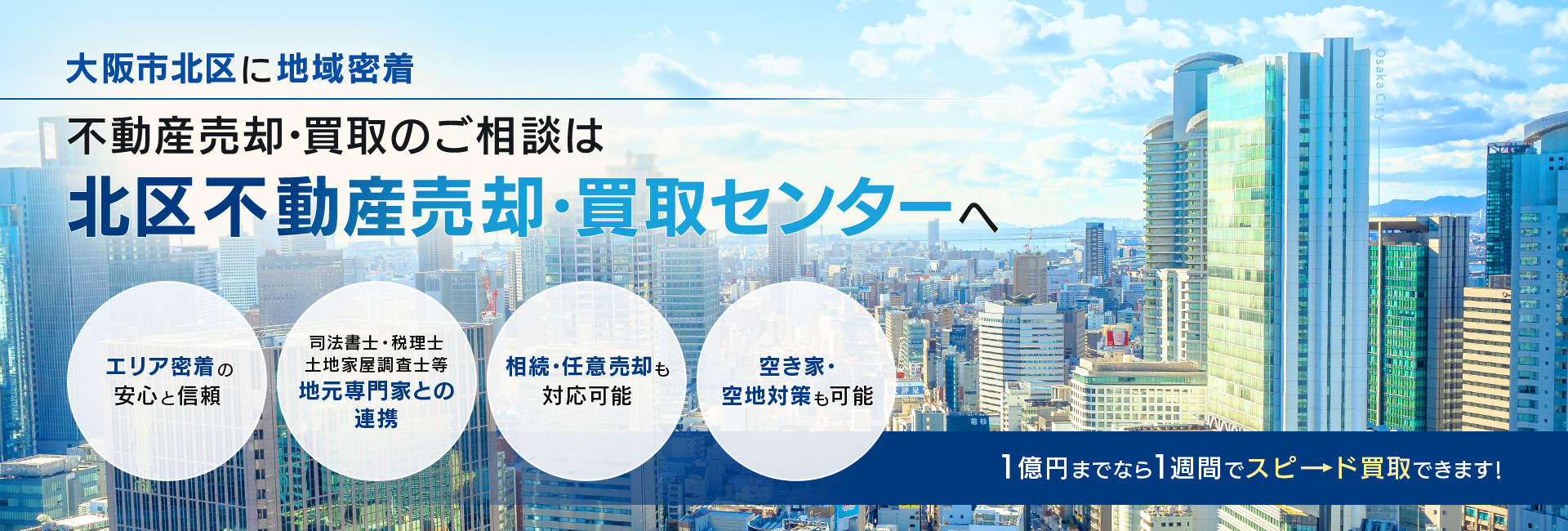 大阪市北区に地域密着

不動産売却・買取のご相談は

北区不動産売却・買取センターへ

Osaka City

エリア密着の安心と信頼

司法書士・税理士
土地家屋調査士等
地元専門家との連携

相続・任意売却も対応可能

空き家・空地対策も可能

1億円までなら1週間でスピード買取できます!